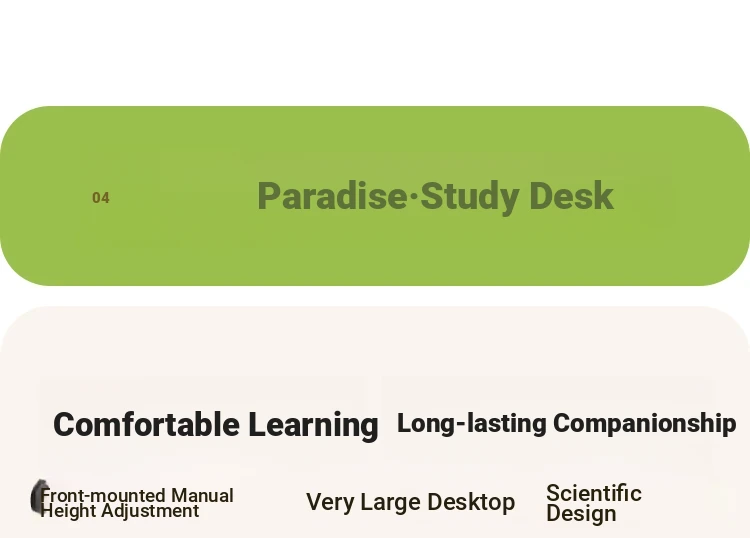 04

Paradise·Study Desk

Comfortable Learning Long-lasting Companionship

Front-mounted Manual Height Adjustment

Very Large Desktop

Scientific Design